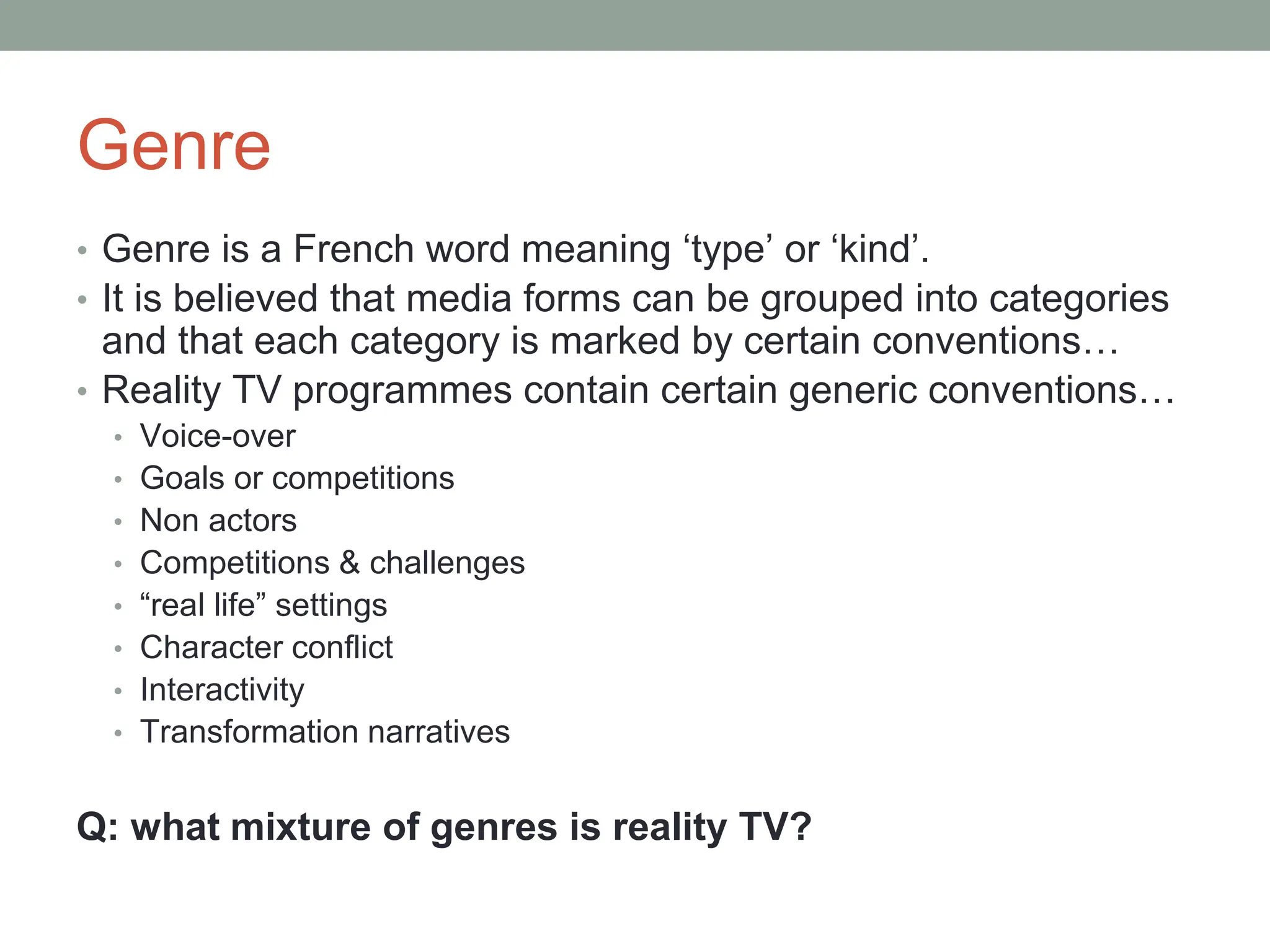 Genre

• Genre is a French word meaning ‘type’ or ‘kind’.
• It is believed that media forms can be grouped into categories and that each category is marked by certain conventions…
• Reality TV programmes contain certain generic conventions…
  • Voice-over
  • Goals or competitions
  • Non actors
  • Competitions & challenges
  • “real life” settings
  • Character conflict
  • Interactivity
  • Transformation narratives

Q: what mixture of genres is reality TV?